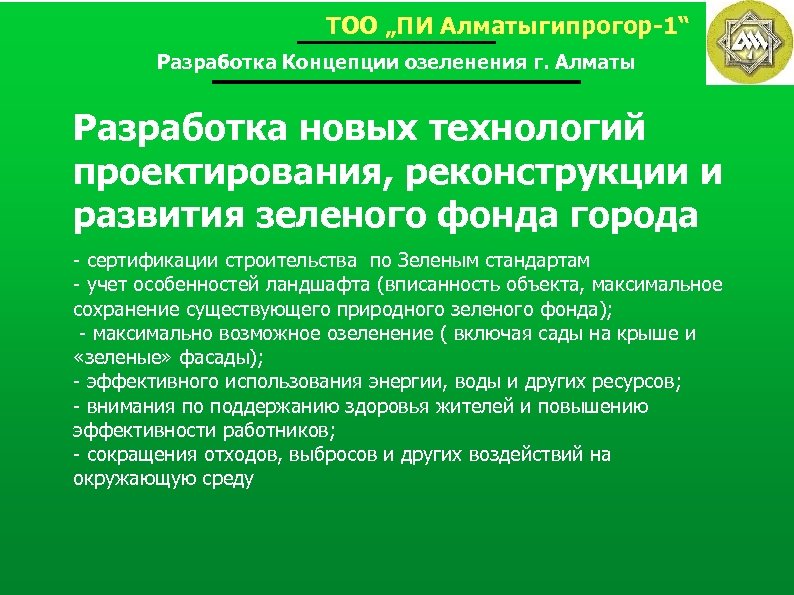 ТОО „ПИ Алматыгипрогор-1“

Разработка Концепции озеленения г. Алматы

Разработка новых технологий проектирования, реконструкции и развития зеленого фонда города

- сертификации строительства по Зеленым стандартам
- учет особенностей ландшафта (вписанность объекта, максимальное сохранение существующего природного зеленого фонда);
- максимально возможное озеленение ( включая сады на крыше и «зеленые» фасады);
- эффективного использования энергии, воды и других ресурсов;
- внимания по поддержанию здоровья жителей и повышению эффективности работников;
- сокращения отходов, выбросов и других воздействий на окружающую среду